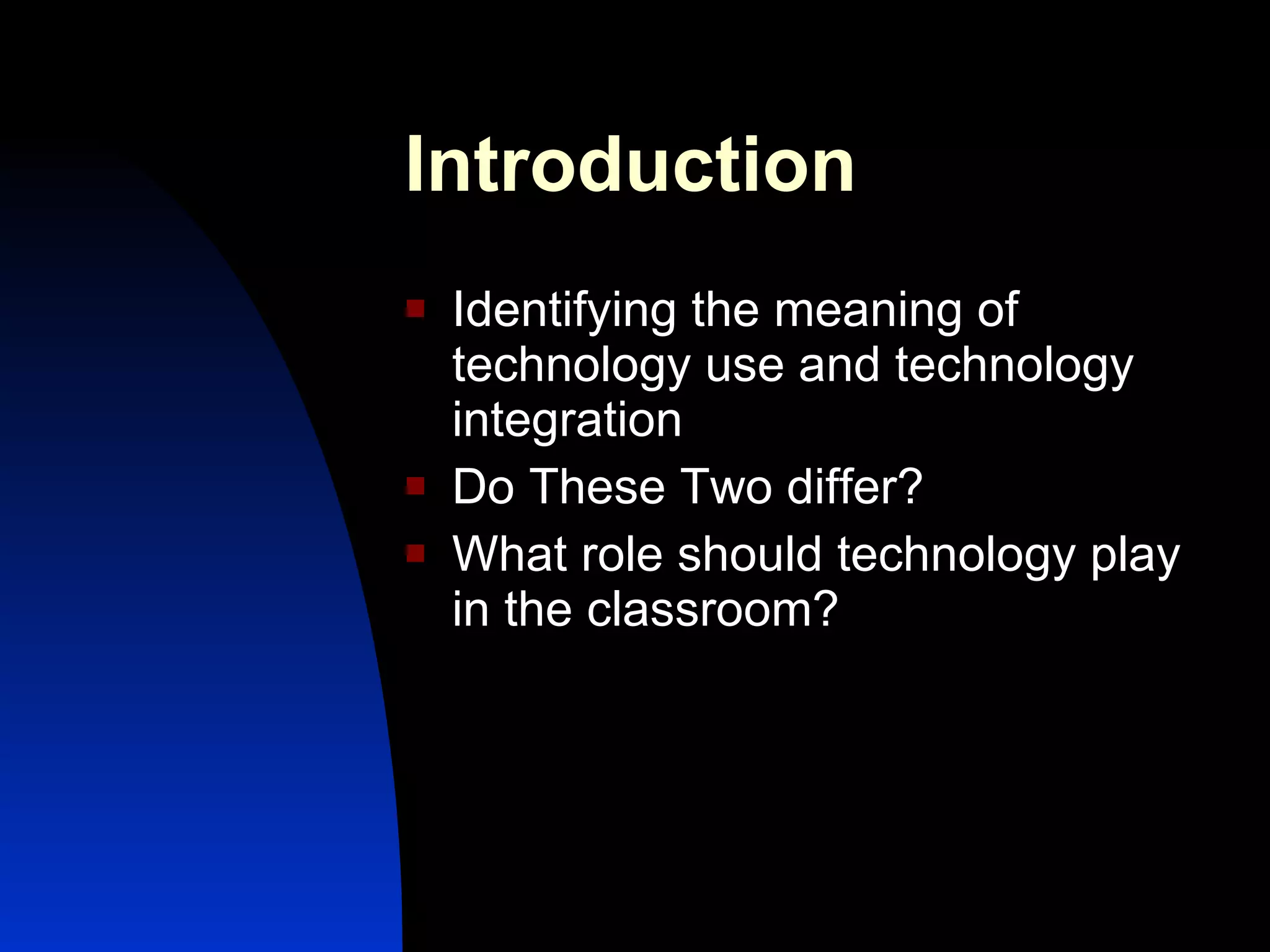 Introduction

- Identifying the meaning of technology use and technology integration
- Do These Two differ?
- What role should technology play in the classroom?